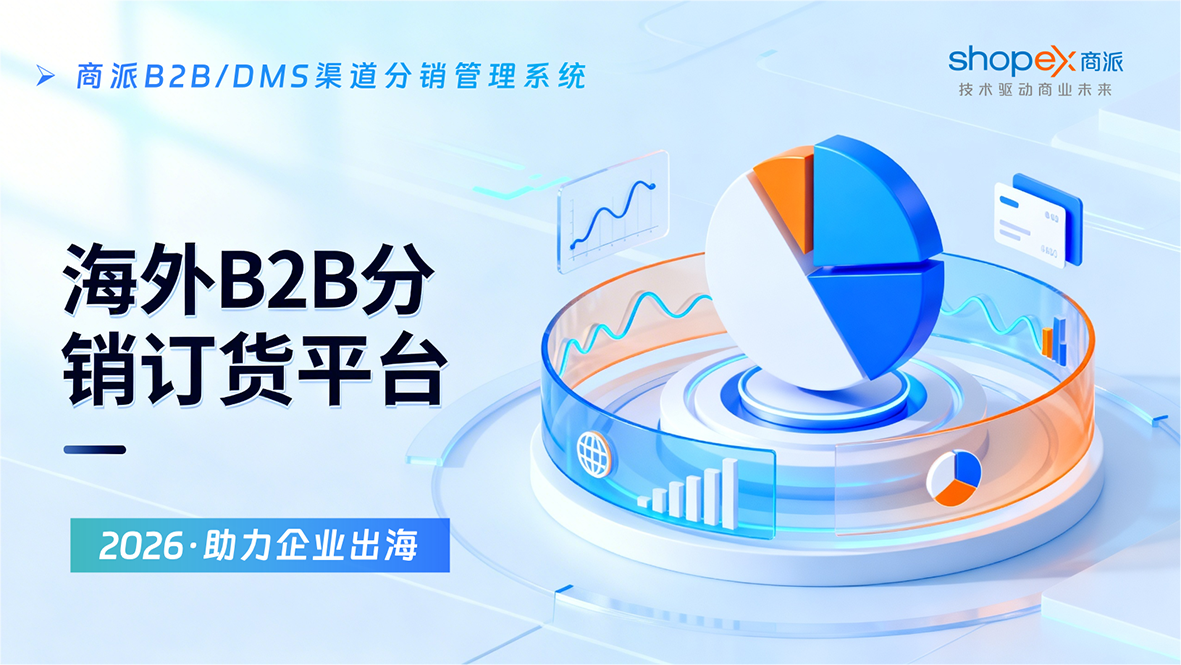 商派B2B/DMS渠道分销管理系统

shopex商派
技术驱动商业未来

海外B2B分销订货平台

2026·助力企业出海